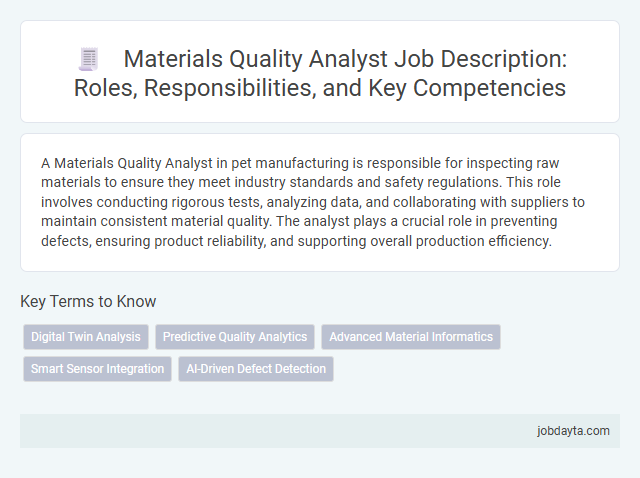 Materials Quality Analyst Job Description: Roles, Responsibilities, and Key Competencies

A Materials Quality Analyst in pet manufacturing is responsible for inspecting raw materials to ensure they meet industry standards and safety regulations. This role involves conducting rigorous tests, analyzing data, and collaborating with suppliers to maintain consistent material quality. The analyst plays a crucial role in preventing defects, ensuring product reliability, and supporting overall production efficiency.

Key Terms to Know

Digital Twin Analysis
Predictive Quality Analytics
Advanced Material Informatics
Smart Sensor Integration
AI-Driven Defect Detection

jobdayta.com